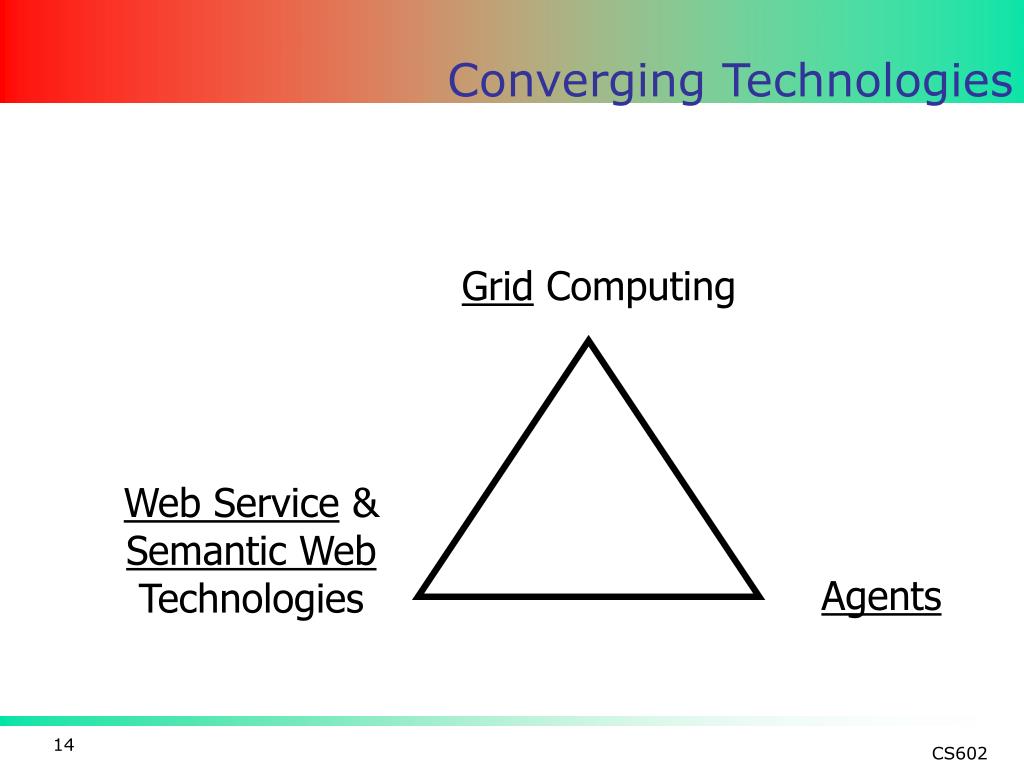 Converging Technologies

Grid Computing

Web Service & Semantic Web Technologies

Agents

14

CS602